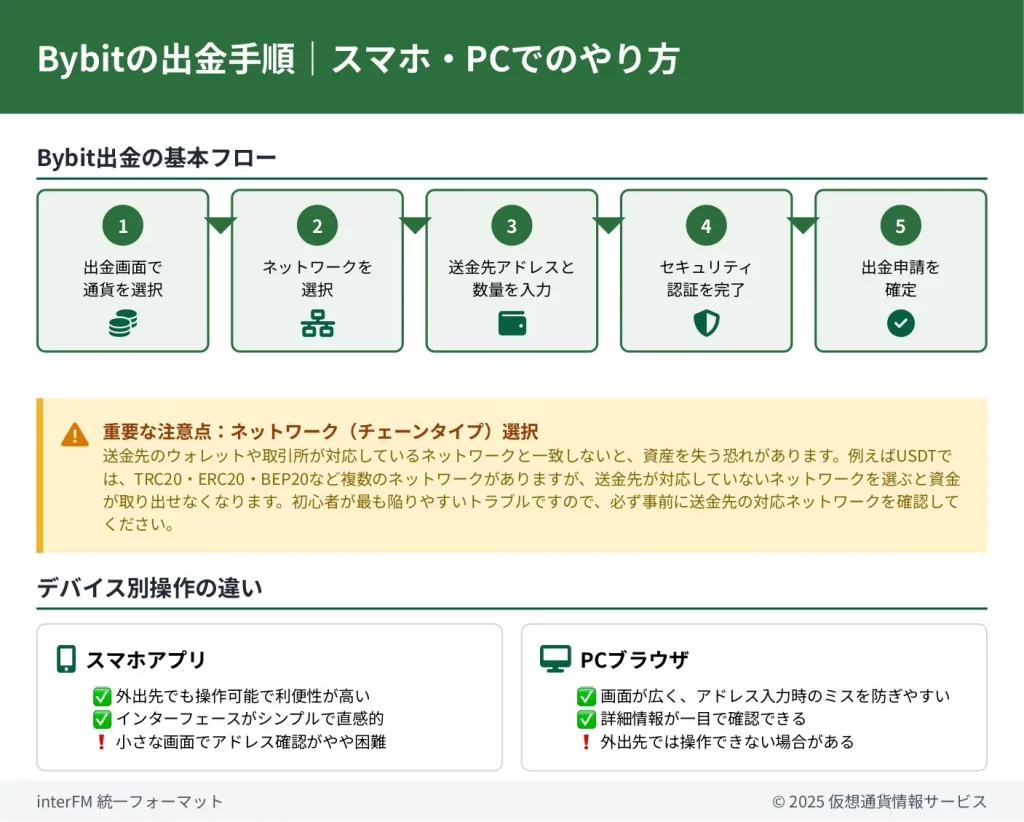 Bybitの出金手順｜スマホ・PCでのやり方

Bybit出金の基本フロー

1
出金画面で通貨を選択

2
ネットワークを選択

3
送金先アドレスと数量を入力

4
セキュリティ認証を完了

5
出金申請を確定

重要な注意点：ネットワーク（チェーンタイプ）選択
送金先のウォレットや取引所が対応しているネットワークと一致しないと、資産を失う恐れがあります。例えばUSDTでは、TRC20・ERC20・BEP20など複数のネットワークがありますが、送金先が対応していないネットワークを選ぶと資金が取り出せなくなります。初心者が最も陥りやすいトラブルですので、必ず事前に送金先の対応ネットワークを確認してください。

デバイス別操作の違い

スマホアプリ
✅ 外出先でも操作可能で利便性が高い
✅ インターフェースがシンプルで直感的
❗ 小さな画面でアドレス確認がやや困難

PCブラウザ
✅ 画面が広く、アドレス入力時のミスを防ぎやすい
✅ 詳細情報が一目で確認できる
❗ 外出先では操作できない場合がある

interFM 統一フォーマット
© 2025 仮想通貨情報サービス